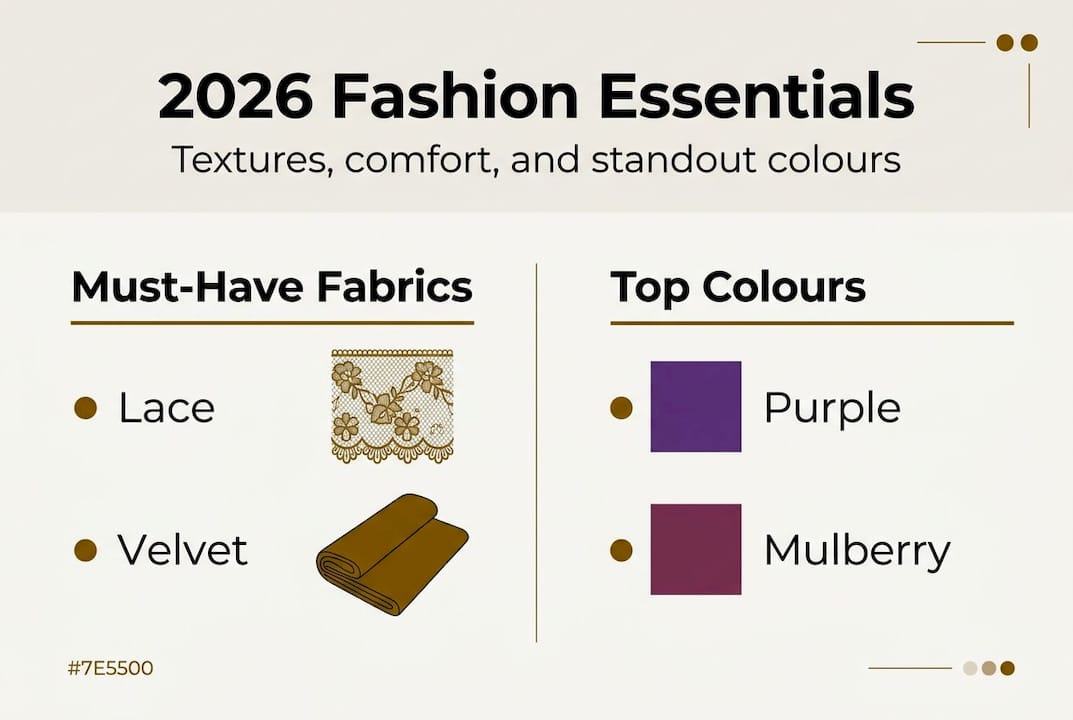 2026 Fashion Essentials

Textures, comfort, and standout colours

Must-Have Fabrics

Lace

Velvet

Top Colours

Purple

Mulberry

#7E5500